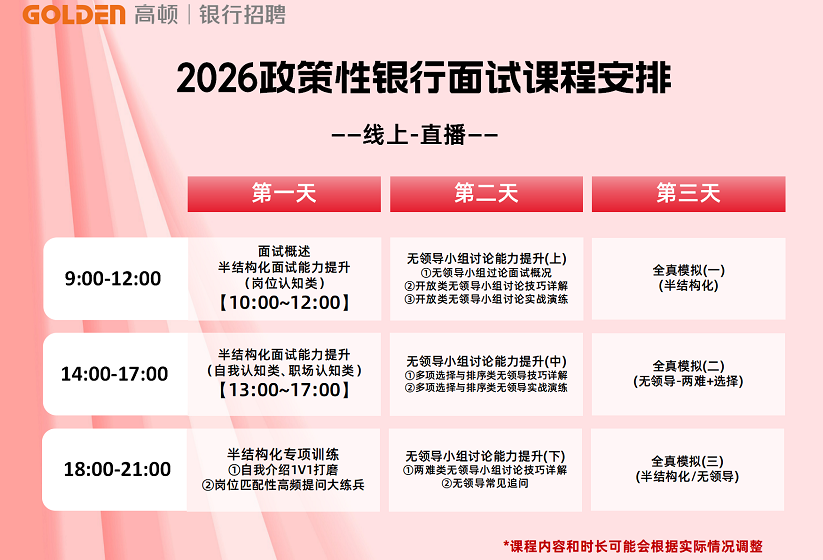 GOLDEN 高顿 | 银行招聘

2026政策性银行面试课程安排

——线上-直播——

| | 第一天 | 第二天 | 第三天 |
|---|---|---|---|
| 9:00-12:00 | 面试概述 半结构化面试能力提升 （岗位认知类） 【10:00~12:00】 | 无领导小组讨论能力提升(上) ①无领导小组过论面试概况 ②开放类无领导小组讨论技巧详解 ③开放类无领导小组讨论实战演练 | 全真模拟(一) (半结构化) |
| 14:00-17:00 | 半结构化面试能力提升 （自我认知类、职场认知类） 【13:00~17:00】 | 无领导小组讨论能力提升(中) ①多项选择与排序类无领导技巧详解 ②多项选择与排序类无领导实战演练 | 全真模拟(二) (无领导-两难+选择) |
| 18:00-21:00 | 半结构化专项训练 ①自我介绍1V1打磨 ②岗位匹配性高频提问大练兵 | 无领导小组讨论能力提升(下) ①两难类无领导小组讨论技巧详解 ②无领导常见追问 | 全真模拟(三) (半结构化/无领导) |

*课程内容和时长可能会根据实际情况调整